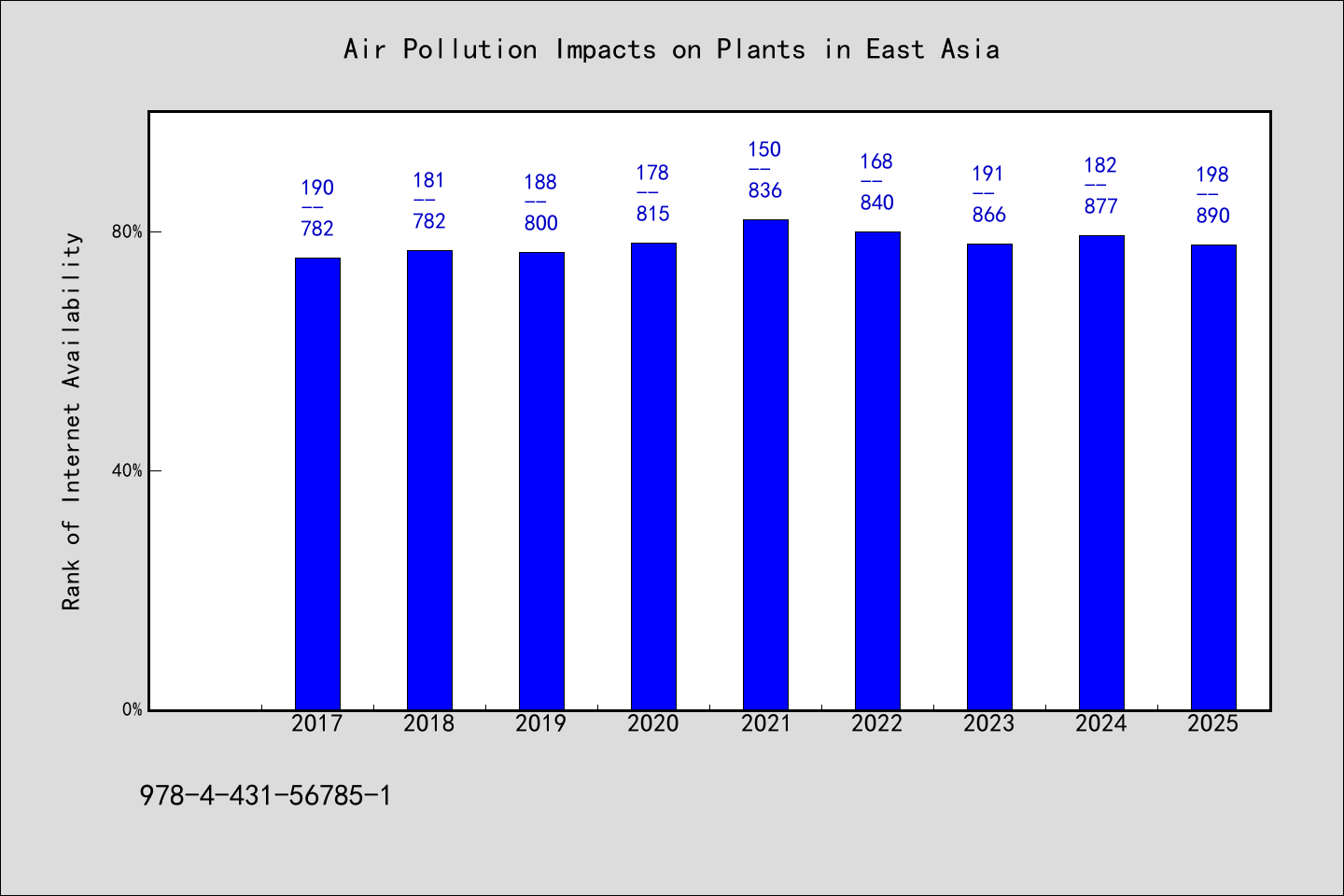 Air Pollution Impacts on Plants in East Asia

Rank of Internet Availability

80%
40%
0%

190
--
782

181
--
782

188
--
800

178
--
815

150
--
836

168
--
840

191
--
866

182
--
877

198
--
890

2017 2018 2019 2020 2021 2022 2023 2024 2025

978-4-431-56785-1